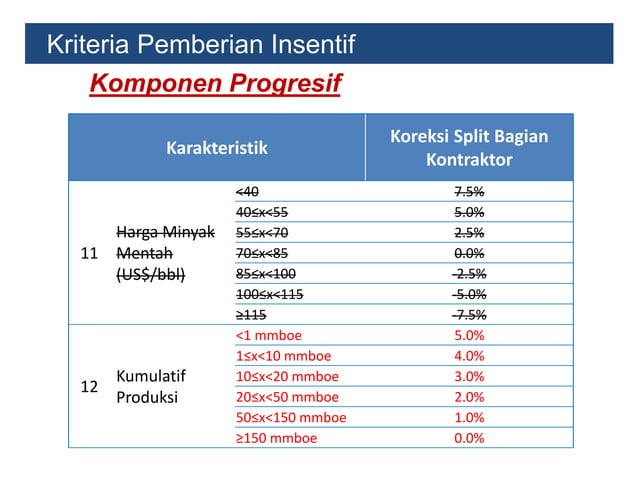 Kriteria Pemberian Insentif

Komponen Progresif

| Karakteristik | | | Koreksi Split Bagian Kontraktor |
|---|---|---|---|
| 11 | Harga Minyak Mentah (US$/bbl) | <40 | 7.5% |
| | | 40≤x<55 | 5.0% |
| | | 55≤x<70 | 2.5% |
| | | 70≤x<85 | 0.0% |
| | | 85≤x<100 | -2.5% |
| | | 100≤x<115 | -5.0% |
| | | ≥115 | -7.5% |
| 12 | Kumulatif Produksi | <1 mmboe | 5.0% |
| | | 1≤x<10 mmboe | 4.0% |
| | | 10≤x<20 mmboe | 3.0% |
| | | 20≤x<50 mmboe | 2.0% |
| | | 50≤x<150 mmboe | 1.0% |
| | | ≥150 mmboe | 0.0% |